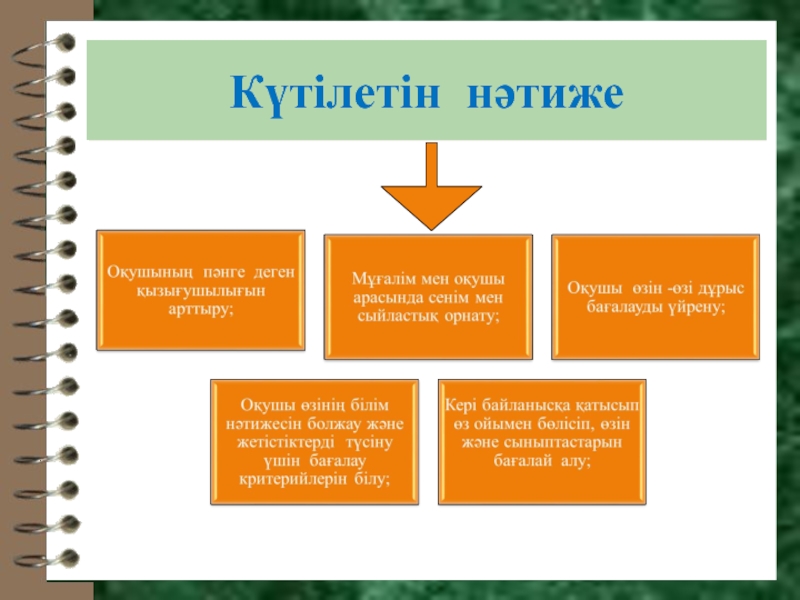 Күтілетін нәтиже

Оқушының пәнге деген қызығушылығын арттыру;

Мұғалім мен оқушы арасында сенім мен сыйластық орнату;

Оқушы өзін -өзі дұрыс бағалауды үйрену;

Оқушы өзінің білім нәтижесін болжау және жетістіктерді түсіну үшін бағалау критерийлерін білу;

Кері байланысқа қатысып өз ойымен бөлісіп, өзін және сыныптастарын бағалай алу;